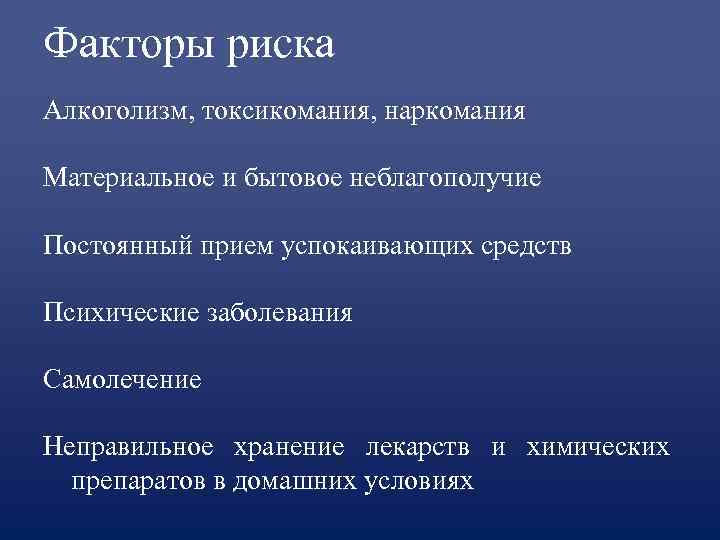 Факторы риска

Алкоголизм, токсикомания, наркомания

Материальное и бытовое неблагополучие

Постоянный прием успокаивающих средств

Психические заболевания

Самолечение

Неправильное хранение лекарств и химических препаратов в домашних условиях